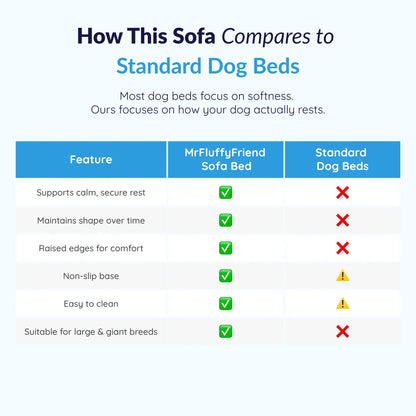 How This Sofa Compares to
Standard Dog Beds

Most dog beds focus on softness.
Ours focuses on how your dog actually rests.

| Feature | MrFluffyFriend Sofa Bed | Standard Dog Beds |
|---|---|---|
| Supports calm, secure rest | ✅ | ❌ |
| Maintains shape over time | ✅ | ❌ |
| Raised edges for comfort | ✅ | ❌ |
| Non-slip base | ✅ | ⚠️ |
| Easy to clean | ✅ | ⚠️ |
| Suitable for large & giant breeds | ✅ | ❌ |